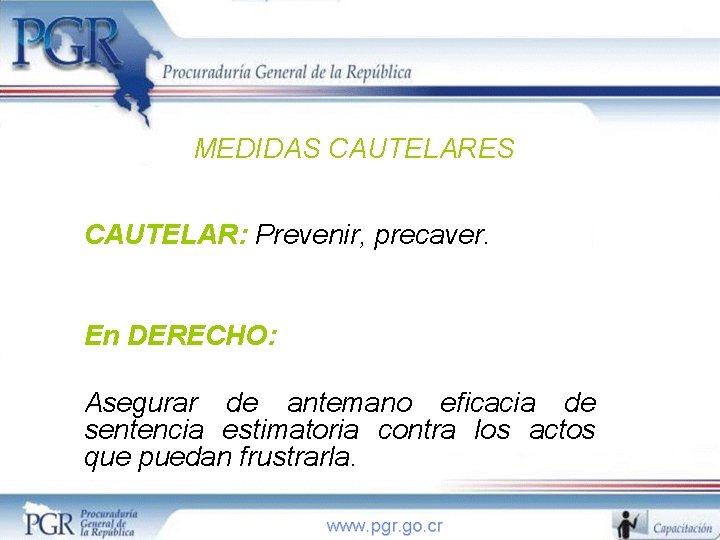 PGR
Procuraduría General de la República

MEDIDAS CAUTELARES

CAUTELAR: Prevenir, precaver.

En DERECHO:

Asegurar de antemano eficacia de sentencia estimatoria contra los actos que puedan frustrarla.

PGR Procuraduría General de la República

www.pgr.go.cr

Capacitación